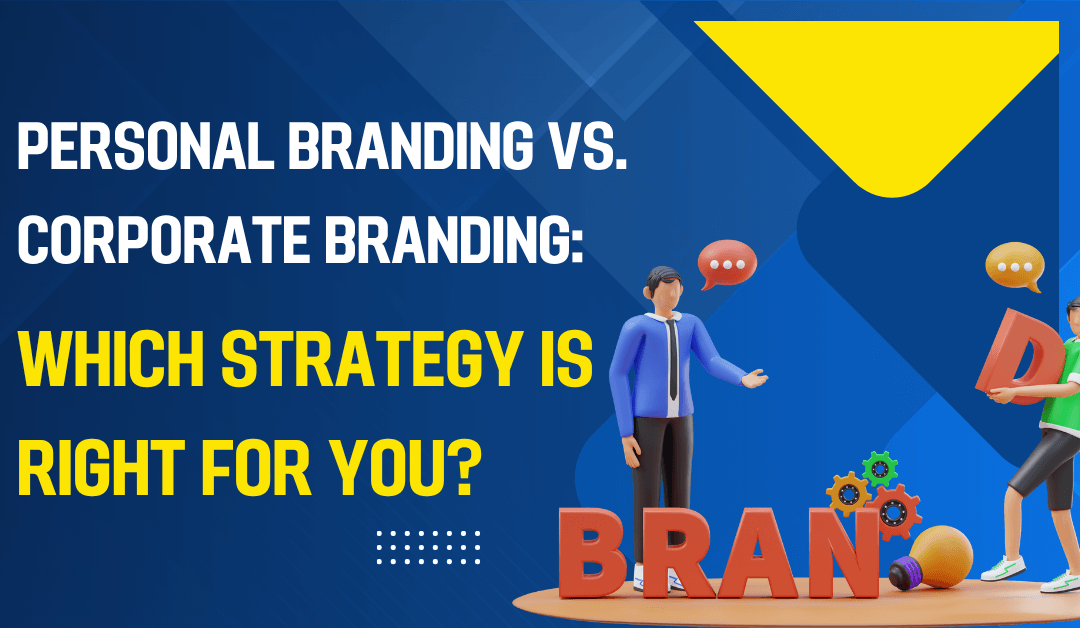 PERSONAL BRANDING VS. CORPORATE BRANDING:

WHICH STRATEGY IS RIGHT FOR YOU?

BRAN D